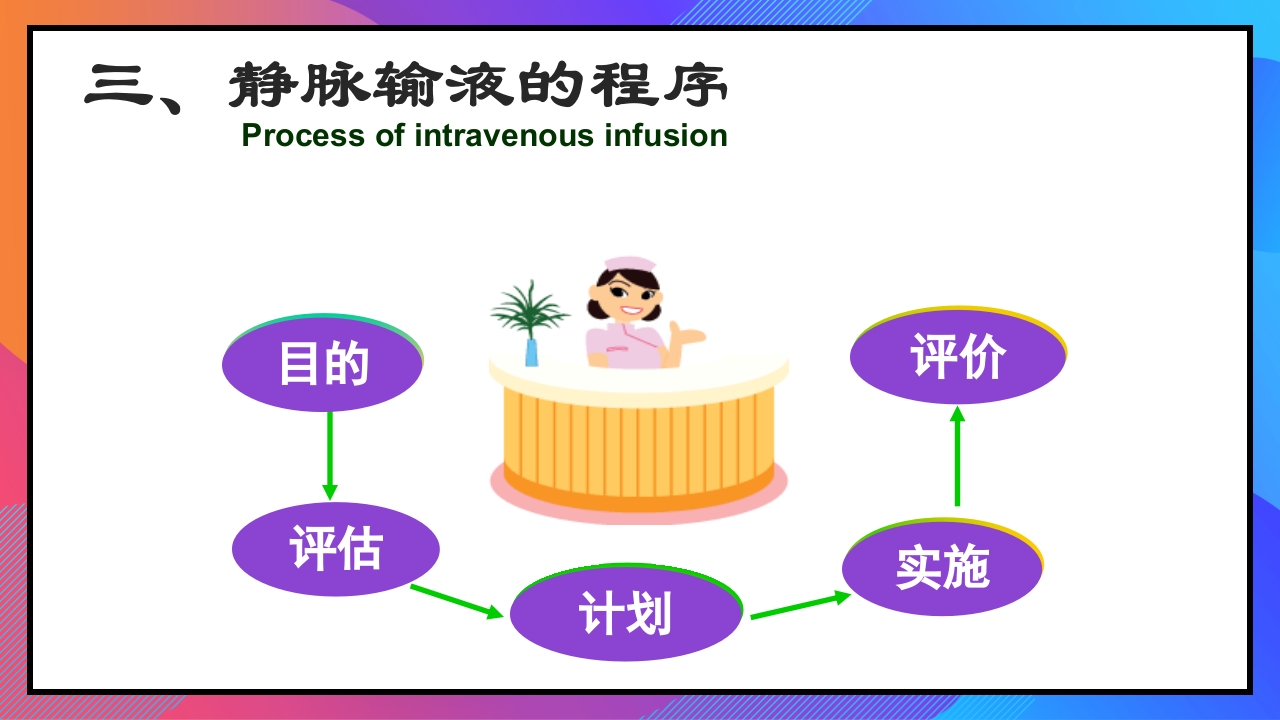 三、静脉输液的程序
Process of intravenous infusion

目的

评估

计划

实施

评价